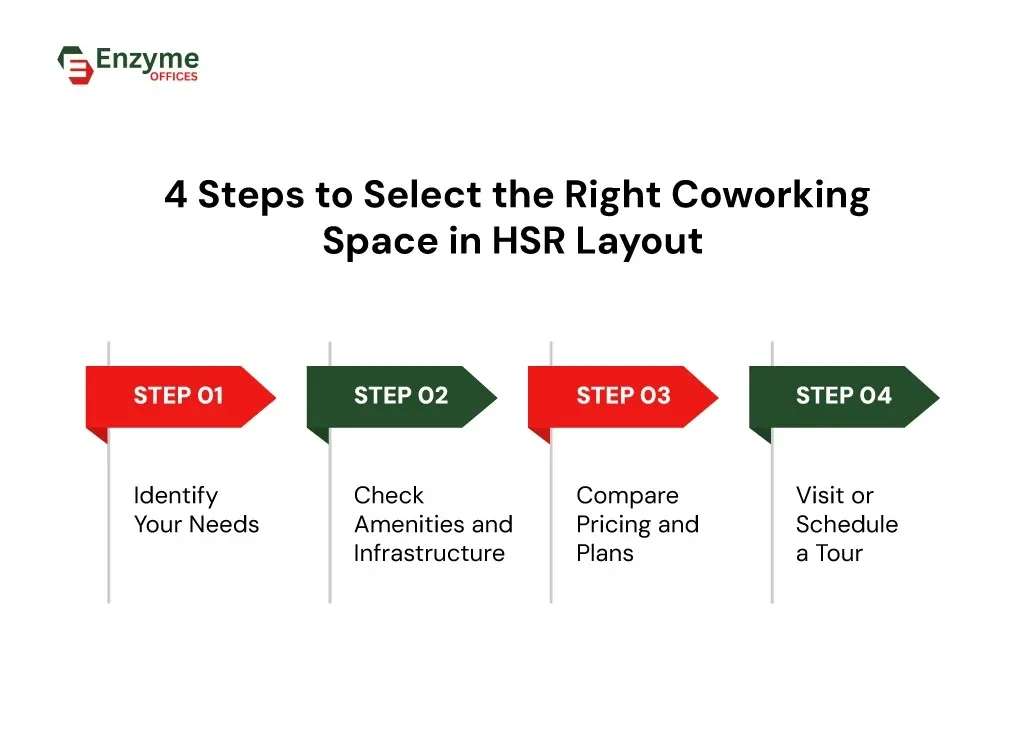 Enzyme
OFFICES

4 Steps to Select the Right Coworking Space in HSR Layout

STEP 01

Identify Your Needs

STEP 02

Check Amenities and Infrastructure

STEP 03

Compare Pricing and Plans

STEP 04

Visit or Schedule a Tour